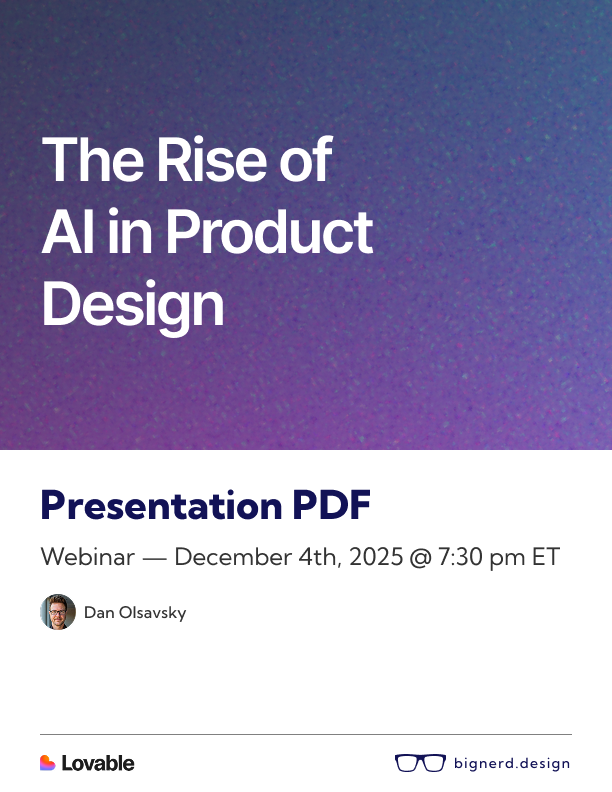 The Rise of AI in Product Design

Presentation PDF

Webinar — December 4th, 2025 @ 7:30 pm ET

Dan Olsavsky

Lovable

bignerd.design